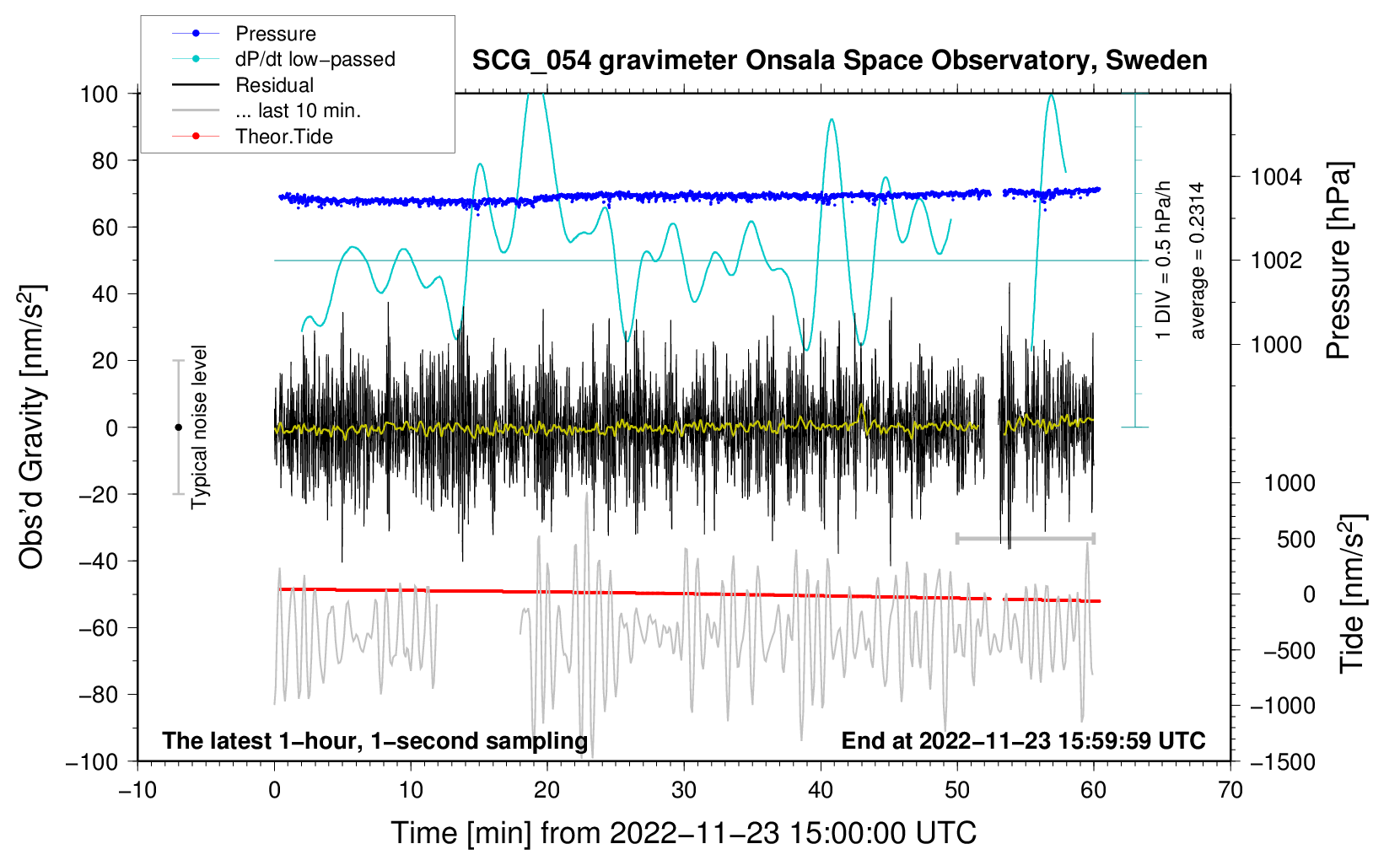 Pressure
dP/dt low−passed
Residual
... last 10 min.
Theor.Tide

SCG_054 gravimeter Onsala Space Observatory, Sweden

100
80
60
40
20
0
−20
−40
−60
−80
−100

Obs'd Gravity [nm/s$^2$]

Typical noise level

1 DIV = 0.5 hPa/h
average = 0.2314

1004
1002
1000

Pressure [hPa]

1000
500
0
−500
−1000
−1500

Tide [nm/s$^2$]

The latest 1−hour, 1−second sampling
End at 2022−11−23 15:59:59 UTC

−10
0
10
20
30
40
50
60
70

Time [min] from 2022−11−23 15:00:00 UTC